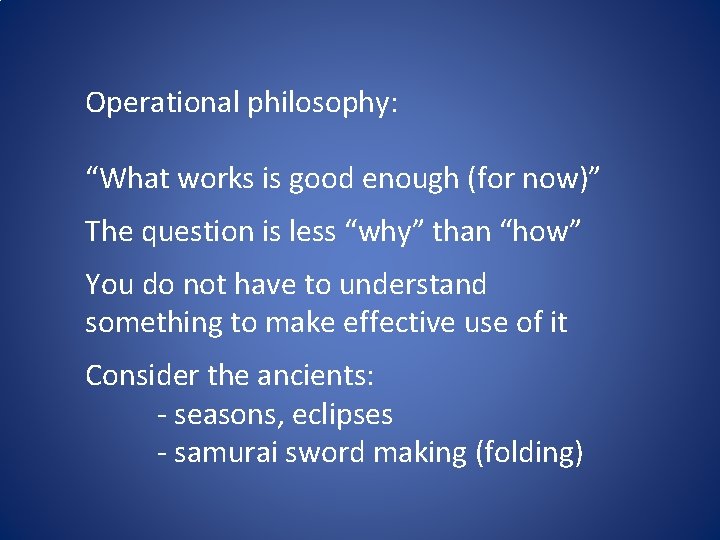 Operational philosophy:

“What works is good enough (for now)”

The question is less “why” than “how”

You do not have to understand something to make effective use of it

Consider the ancients:
- seasons, eclipses
- samurai sword making (folding)